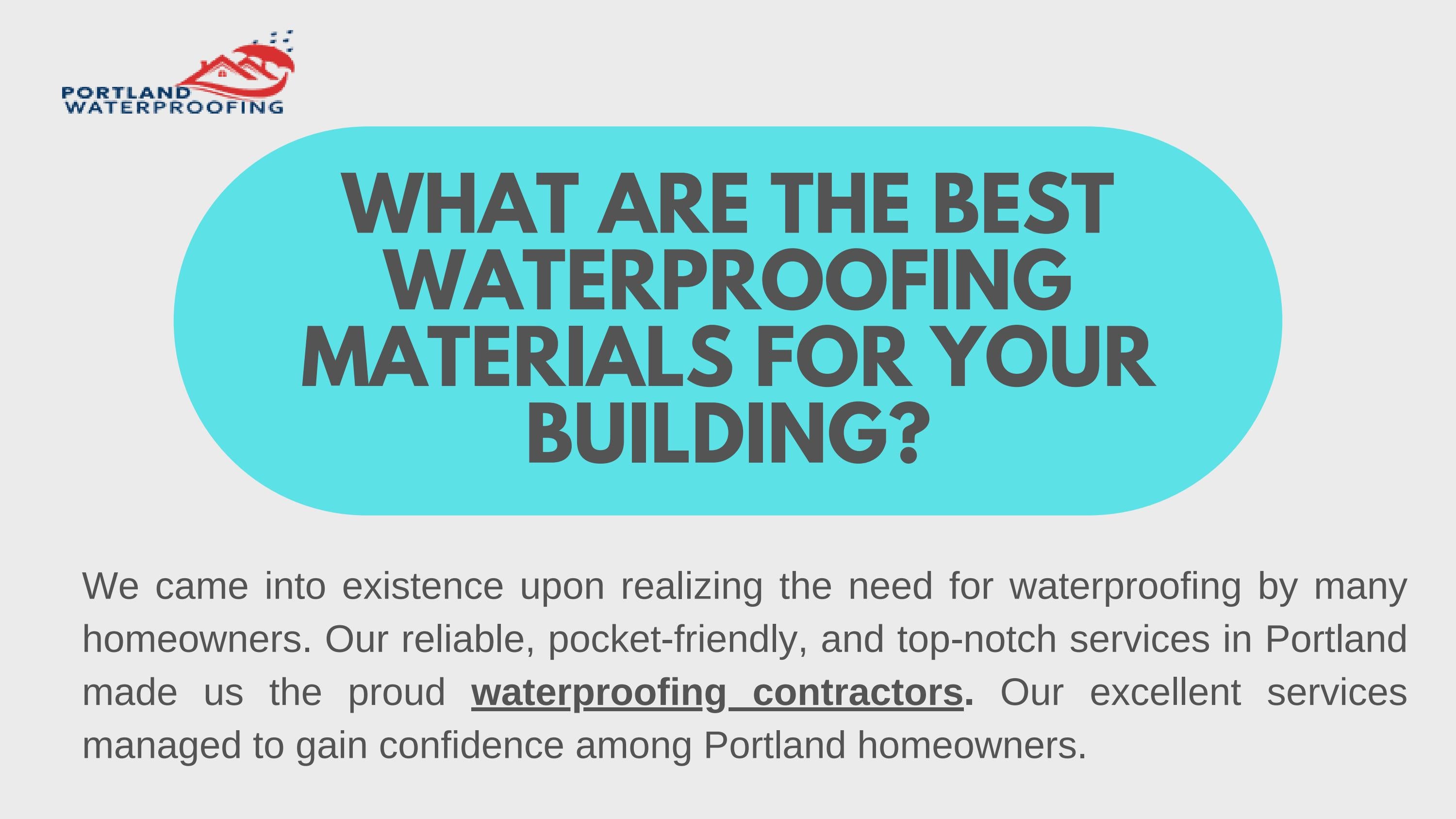 PORTLAND WATERPROOFING

WHAT ARE THE BEST WATERPROOFING MATERIALS FOR YOUR BUILDING?

We came into existence upon realizing the need for waterproofing by many homeowners. Our reliable, pocket-friendly, and top-notch services in Portland made us the proud waterproofing contractors. Our excellent services managed to gain confidence among Portland homeowners.